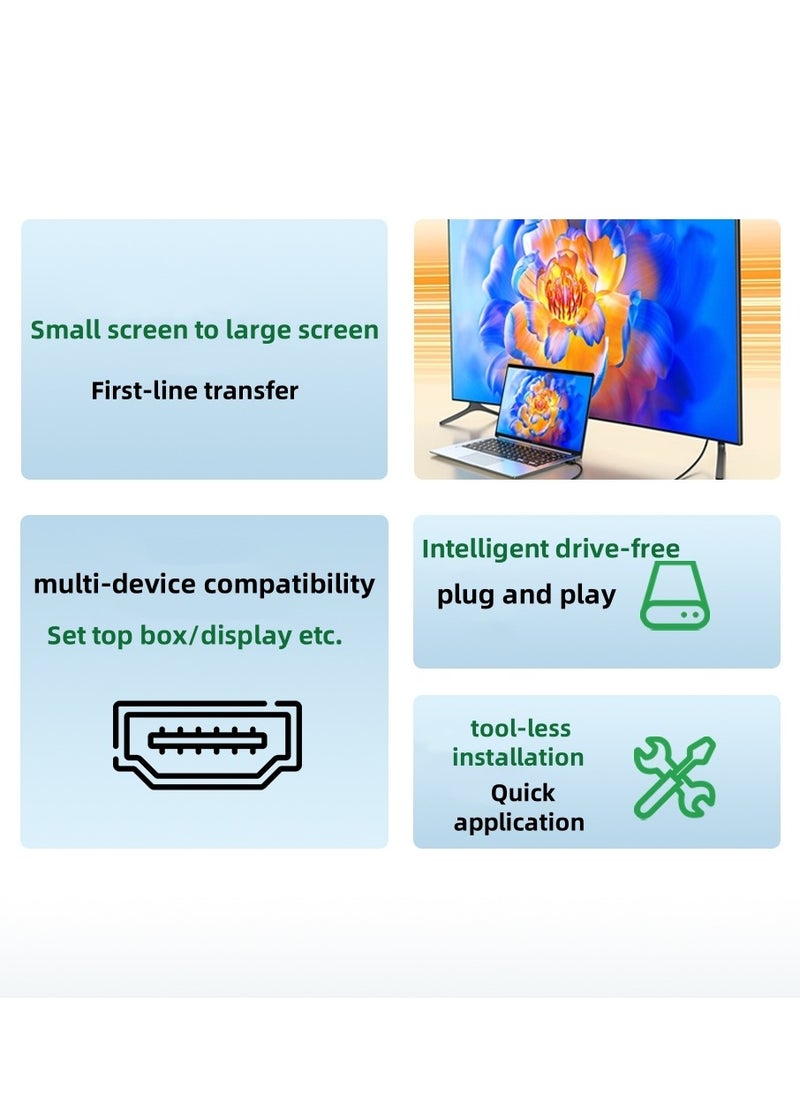 Small screen to large screen

First-line transfer

multi-device compatibility

Set top box/display etc.

Intelligent drive-free

plug and play

tool-less installation

Quick application